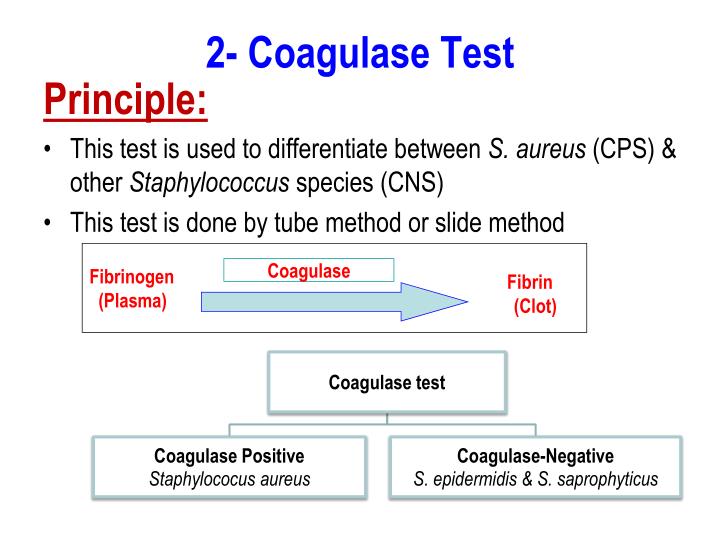 2- Coagulase Test

Principle:

• This test is used to differentiate between S. aureus (CPS) & other Staphylococcus species (CNS)

• This test is done by tube method or slide method

Fibrinogen (Plasma)

Coagulase

Fibrin (Clot)

Coagulase test

Coagulase Positive
Staphylococus aureus

Coagulase-Negative
S. epidermidis & S. saprophyticus